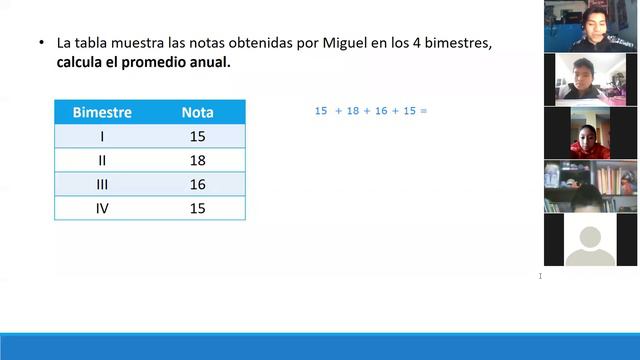 • La tabla muestra las notas obtenidas por Miguel en los 4 bimestres, **calcula el promedio anual.**

| Bimestre | Nota |
|---|---|
| I | 15 |
| II | 18 |
| III | 16 |
| IV | 15 |

$15 + 18 + 16 + 15 =$